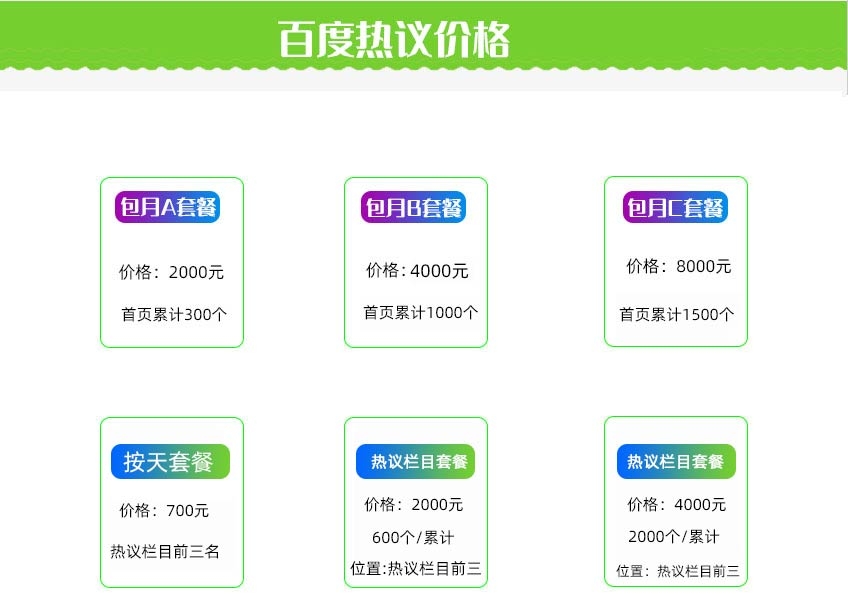 百度热议价格

包月A套餐

价格：2000元

首页累计300个

包月B套餐

价格：4000元

首页累计1000个

包月C套餐

价格：8000元

首页累计1500个

按天套餐

价格：700元

热议栏目前三名

热议栏目套餐

价格：2000元

600个/累计

位置:热议栏目前三

热议栏目套餐

价格：4000元

2000个/累计

位置：热议栏目前三